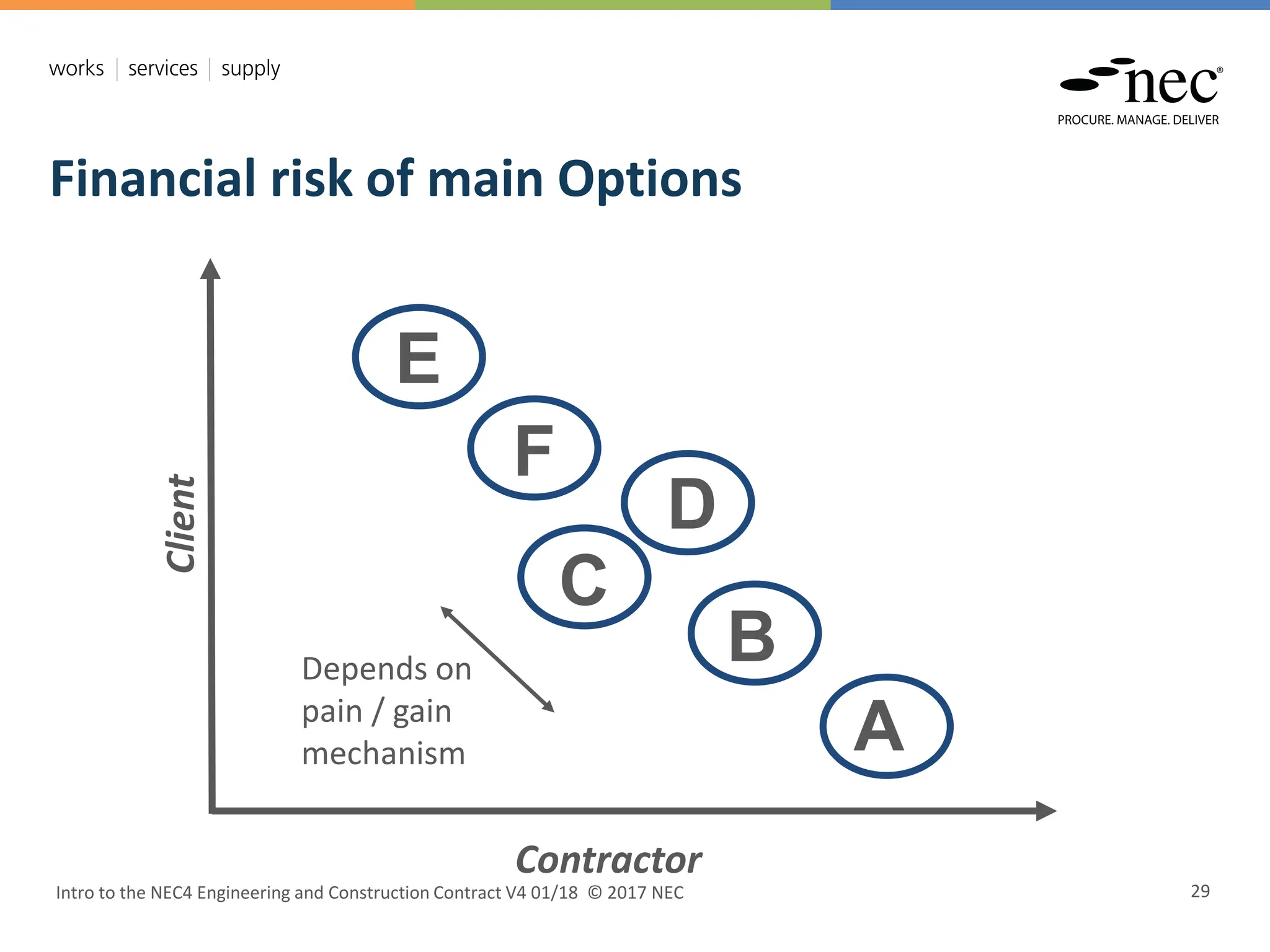 works | services | supply

nec®
PROCURE. MANAGE. DELIVER

Financial risk of main Options

Client

E

F

D

C

B

A

Depends on pain / gain mechanism

Contractor

Intro to the NEC4 Engineering and Construction Contract V4 01/18 © 2017 NEC

29